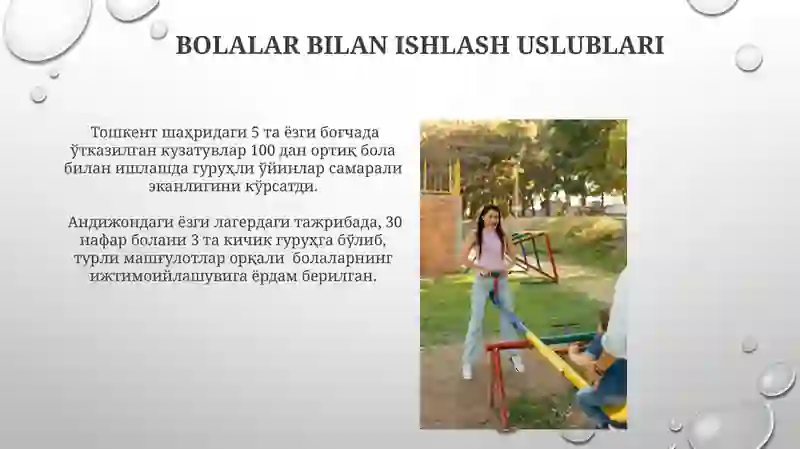 BOLALAR BILAN ISHLASH USLUBLARI

Тошкент шаҳридаги 5 та ёзги боғчада ўтказилган кузатувлар 100 дан ортиқ бола билан ишлашда гуруҳли ўйинлар самарали эканлигини кўрсатди.

Андижондаги ёзги лагердаги тажрибада, 30 нафар болани 3 та кичик гуруҳга бўлиб, турли машғулотлар орқали болаларнинг ижтимоийлашувига ёрдам берилган.